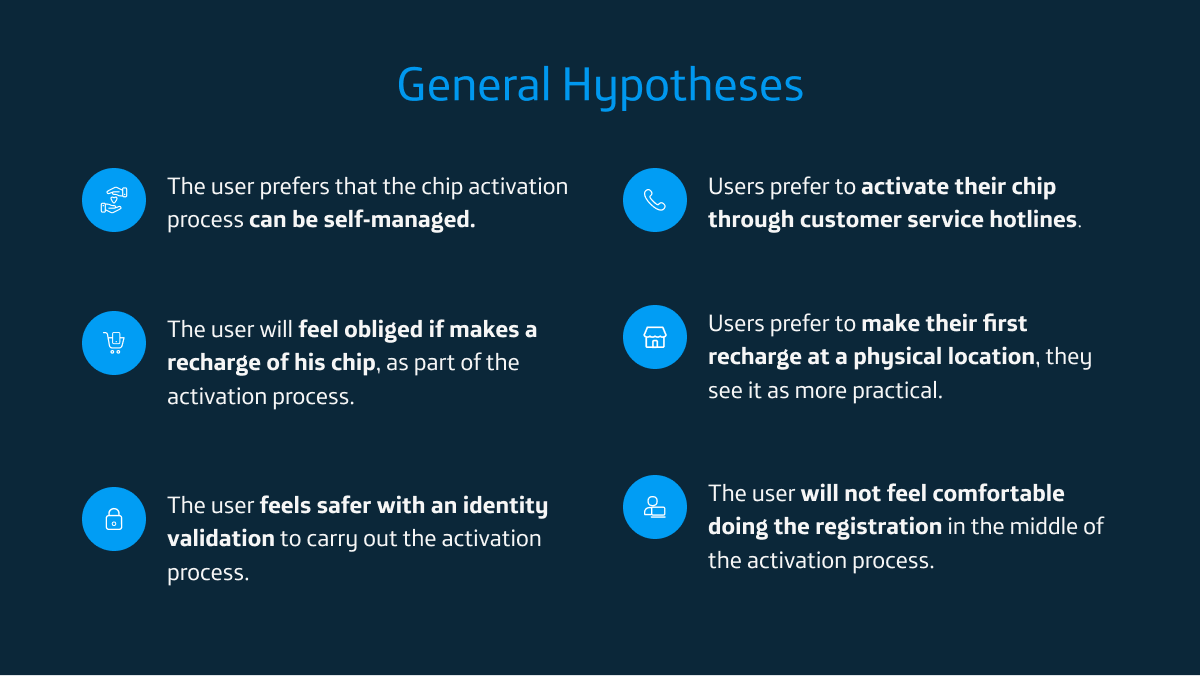 General Hypotheses

The user prefers that the chip activation process can be self-managed.

The user will feel obliged if makes a recharge of his chip, as part of the activation process.

The user feels safer with an identity validation to carry out the activation process.

Users prefer to activate their chip through customer service hotlines.

Users prefer to make their first recharge at a physical location, they see it as more practical.

The user will not feel comfortable doing the registration in the middle of the activation process.